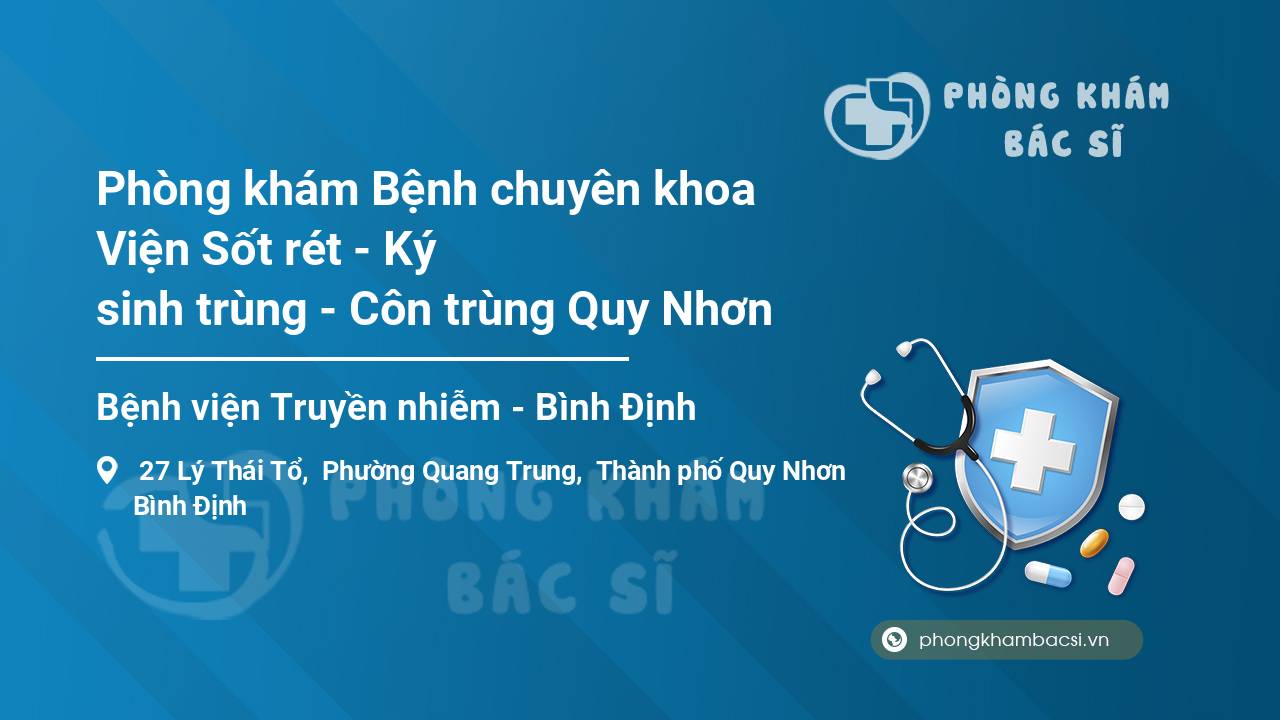 PHÒNG KHÁM BÁC SĨ

Phòng khám Bệnh chuyên khoa Viện Sốt rét - Ký sinh trùng - Côn trùng Quy Nhơn

Bệnh viện Truyền nhiễm - Bình Định

27 Lý Thái Tổ, Phường Quang Trung, Thành phố Quy Nhơn Bình Định

PHÒNG KHÁM BÁC SĨ

phongkhambacsi.vn